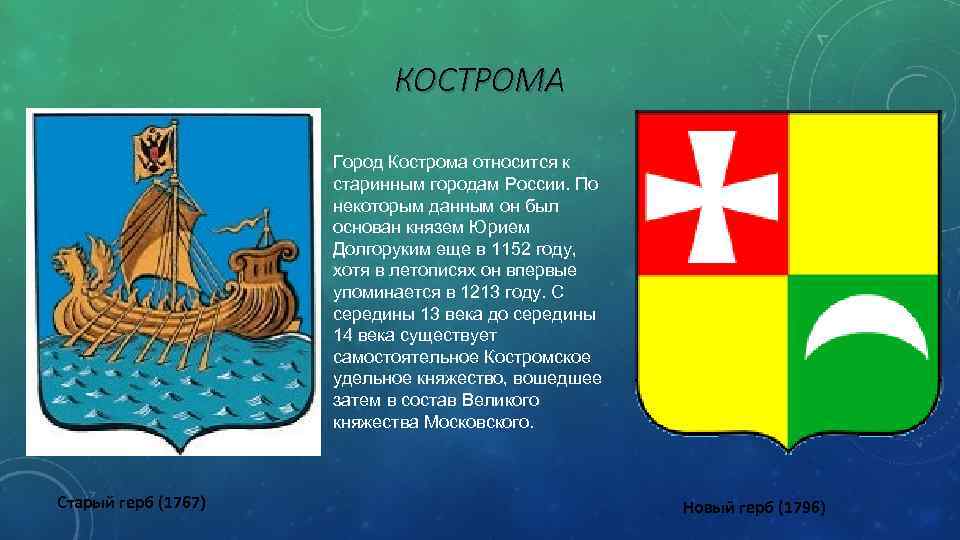 КОСТРОМА

Город Кострома относится к старинным городам России. По некоторым данным он был основан князем Юрием Долгоруким еще в 1152 году, хотя в летописях он впервые упоминается в 1213 году. С середины 13 века до середины 14 века существует самостоятельное Костромское удельное княжество, вошедшее затем в состав Великого княжества Московского.

Старый герб (1767)

Новый герб (1796)